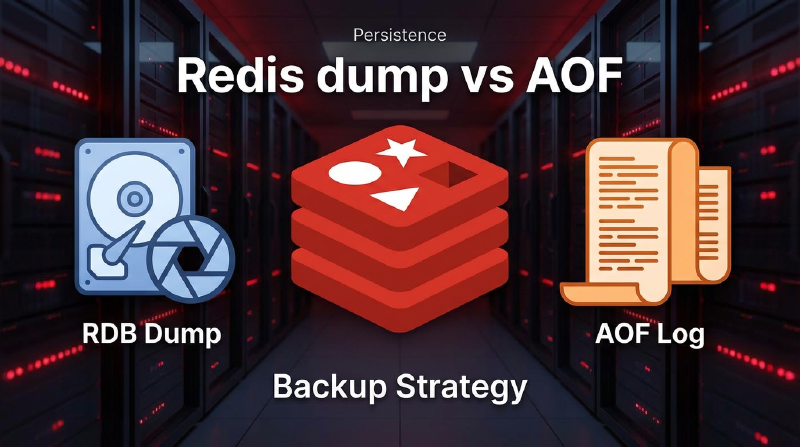 Persistence

Redis dump vs AOF

RDB Dump

AOF Log

Backup Strategy